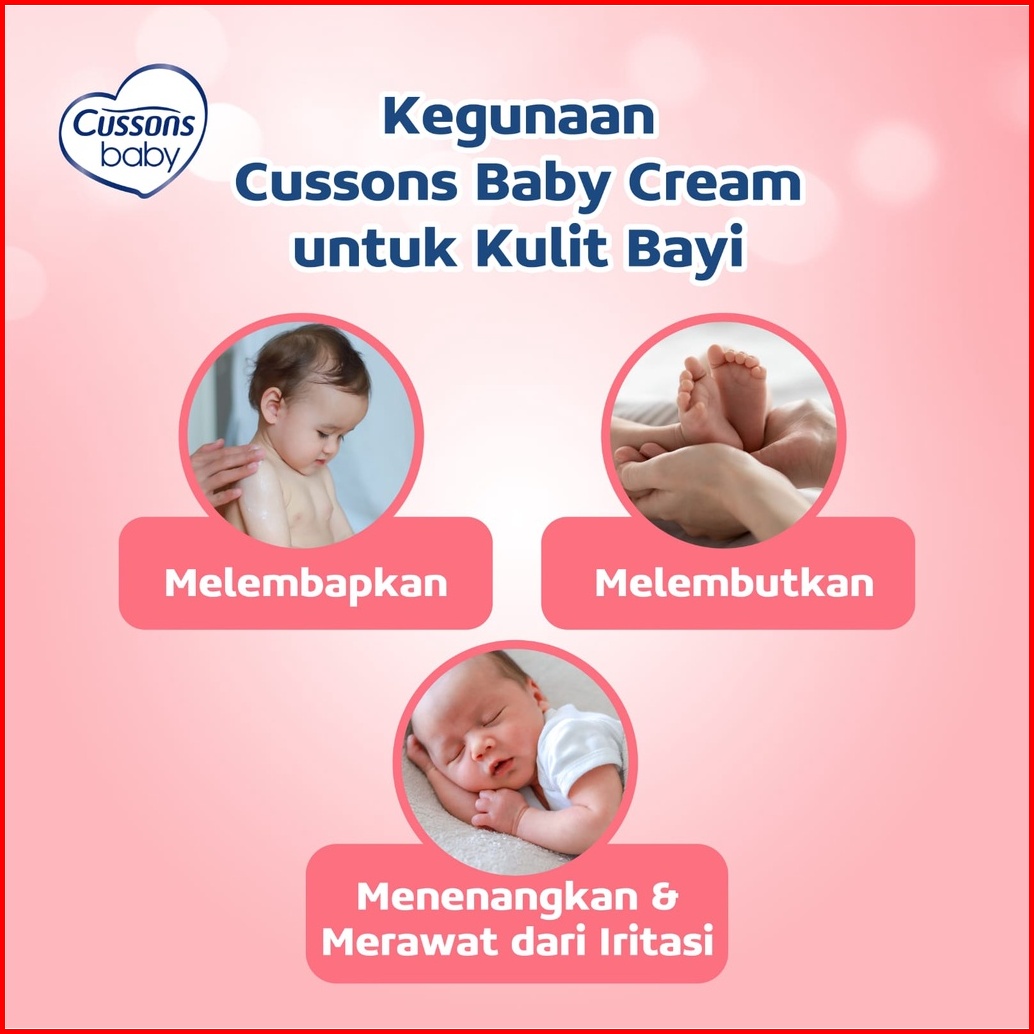 Cussons baby

Kegunaan
Cussons Baby Cream
untuk Kulit Bayi

Melembapkan

Melembutkan

Menenangkan &
Merawat dari Iritasi